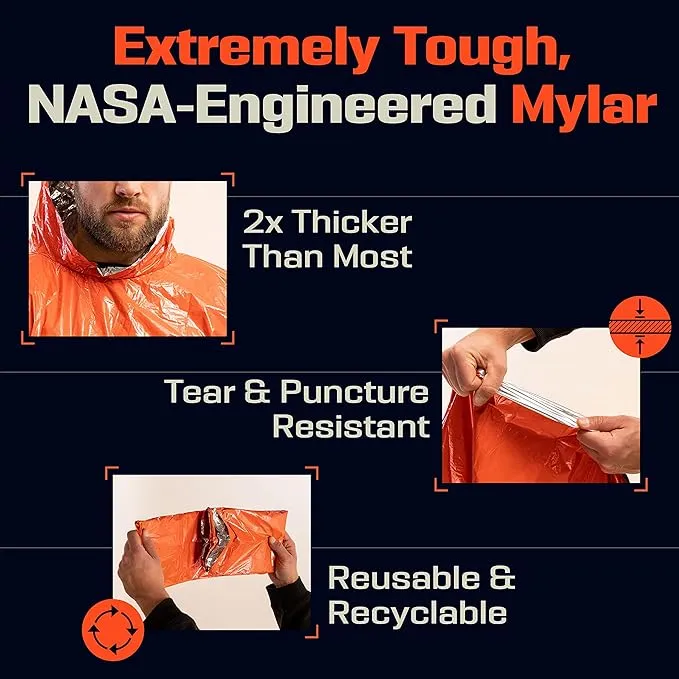 Extremely Tough, NASA-Engineered Mylar

2x Thicker Than Most

Tear & Puncture Resistant

Reusable & Recyclable